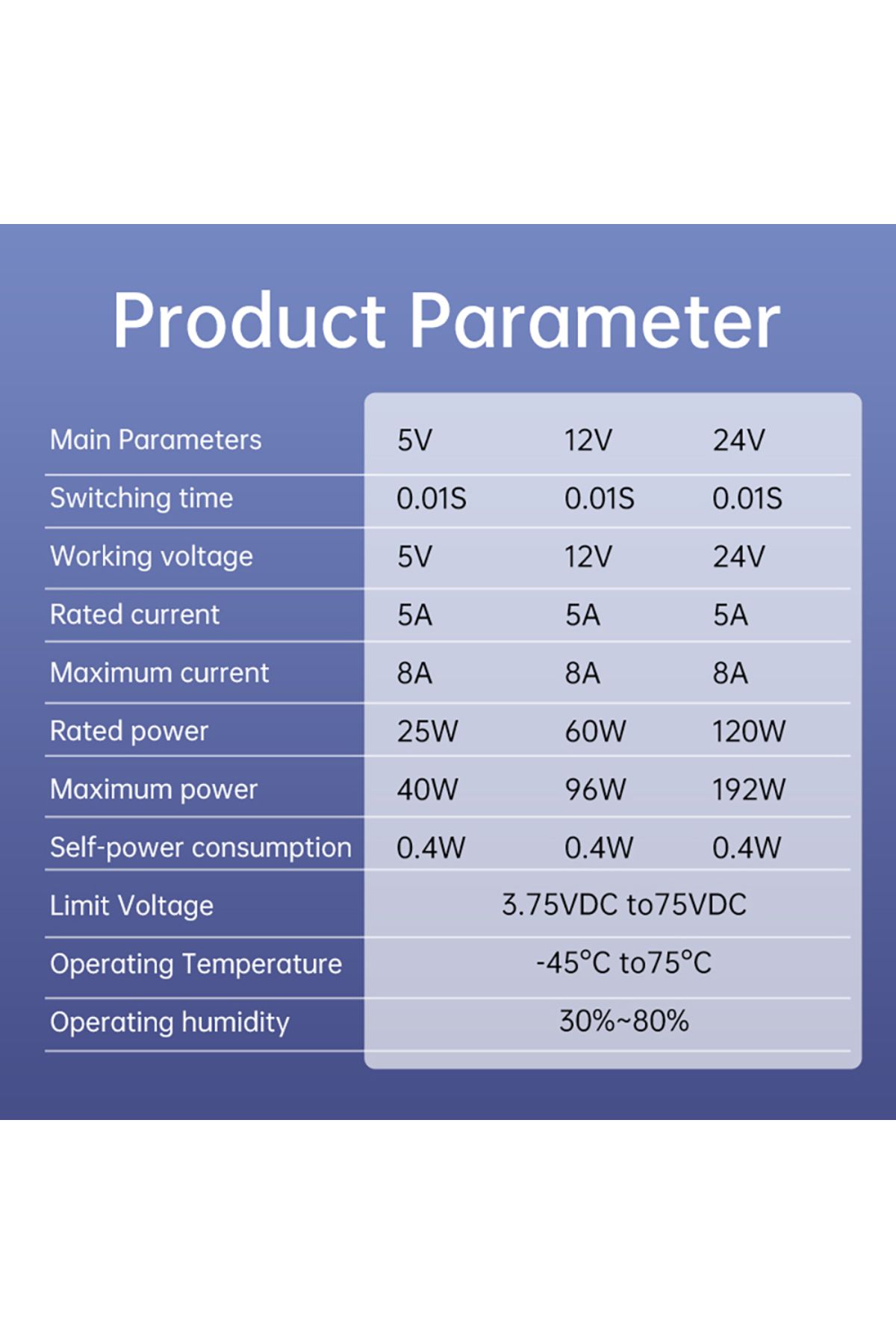 Product Parameter

| Main Parameters | 5V | 12V | 24V |
|---|---|---|---|
| Switching time | 0.01S | 0.01S | 0.01S |
| Working voltage | 5V | 12V | 24V |
| Rated current | 5A | 5A | 5A |
| Maximum current | 8A | 8A | 8A |
| Rated power | 25W | 60W | 120W |
| Maximum power | 40W | 96W | 192W |
| Self-power consumption | 0.4W | 0.4W | 0.4W |
| Limit Voltage | 3.75VDC to75VDC | | |
| Operating Temperature | -45°C to75°C | | |
| Operating humidity | 30%~80% | | |